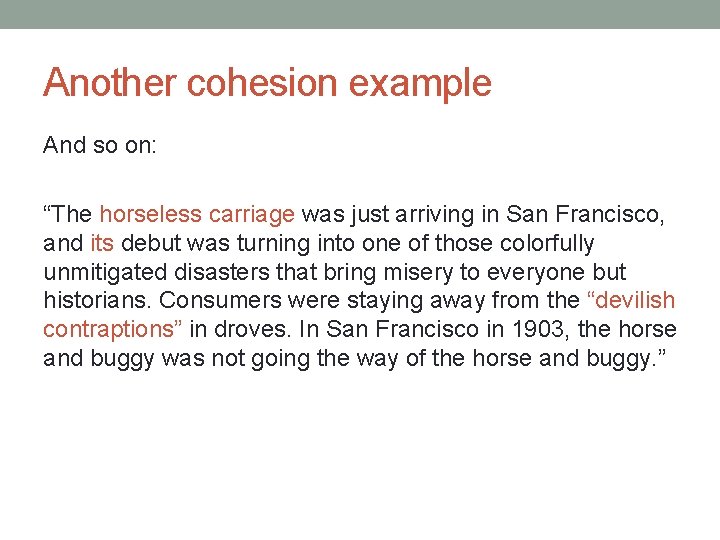 Another cohesion example

And so on:

“The horseless carriage was just arriving in San Francisco, and its debut was turning into one of those colorfully unmitigated disasters that bring misery to everyone but historians. Consumers were staying away from the “devilish contraptions” in droves. In San Francisco in 1903, the horse and buggy was not going the way of the horse and buggy.”